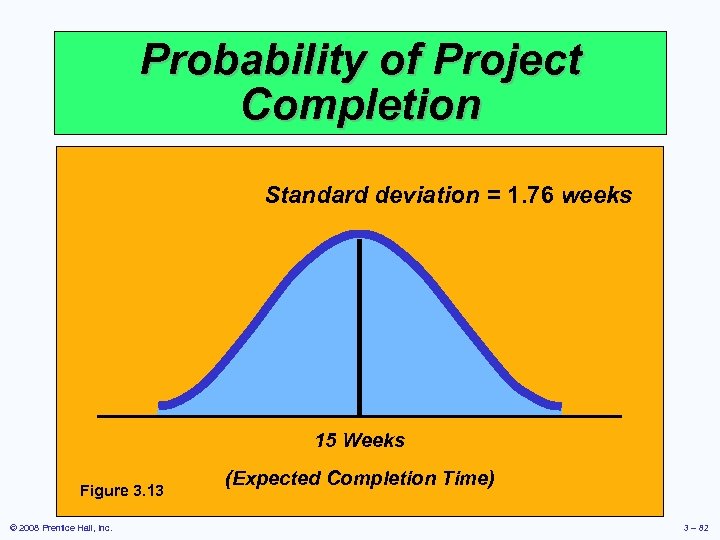 Probability of Project Completion

Standard deviation = 1.76 weeks

15 Weeks

(Expected Completion Time)

Figure 3.13

© 2008 Prentice Hall, Inc.

3 – 82